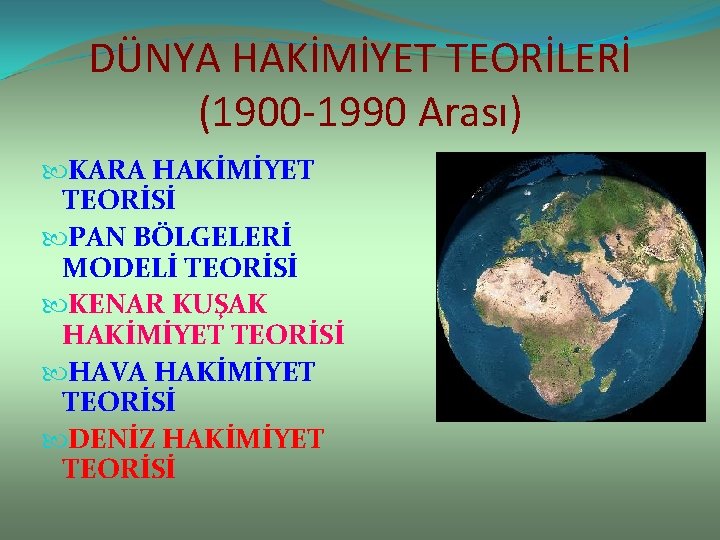 DÜNYA HAKİMİYET TEORİLERİ (1900-1990 Arası)

KARA HAKİMİYET TEORİSİ

PAN BÖLGELERİ MODELİ TEORİSİ

KENAR KUŞAK HAKİMİYET TEORİSİ

HAVA HAKİMİYET TEORİSİ

DENİZ HAKİMİYET TEORİSİ